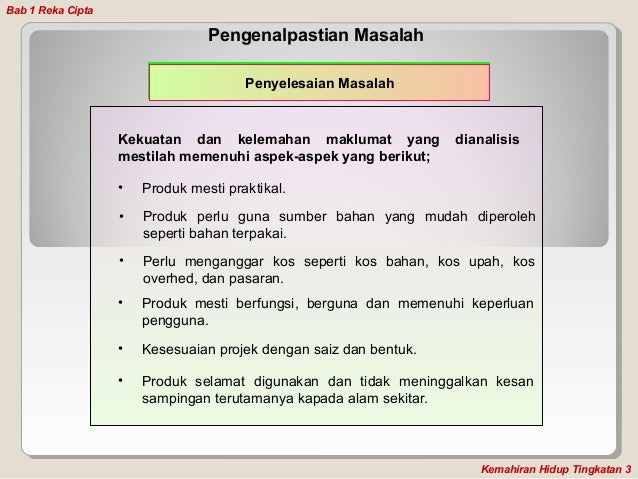 Bab 1 Reka Cipta

Pengenalpastian Masalah

Penyelesaian Masalah

Kekuatan dan kelemahan maklumat yang dianalisis mestilah memenuhi aspek-aspek yang berikut;

• Produk mesti praktikal.

• Produk perlu guna sumber bahan yang mudah diperoleh seperti bahan terpakai.

• Perlu menganggar kos seperti kos bahan, kos upah, kos overhed, dan pasaran.

• Produk mesti berfungsi, berguna dan memenuhi keperluan pengguna.

• Kesesuaian projek dengan saiz dan bentuk.

• Produk selamat digunakan dan tidak meninggalkan kesan sampingan terutamanya kapada alam sekitar.

Kemahiran Hidup Tingkatan 3